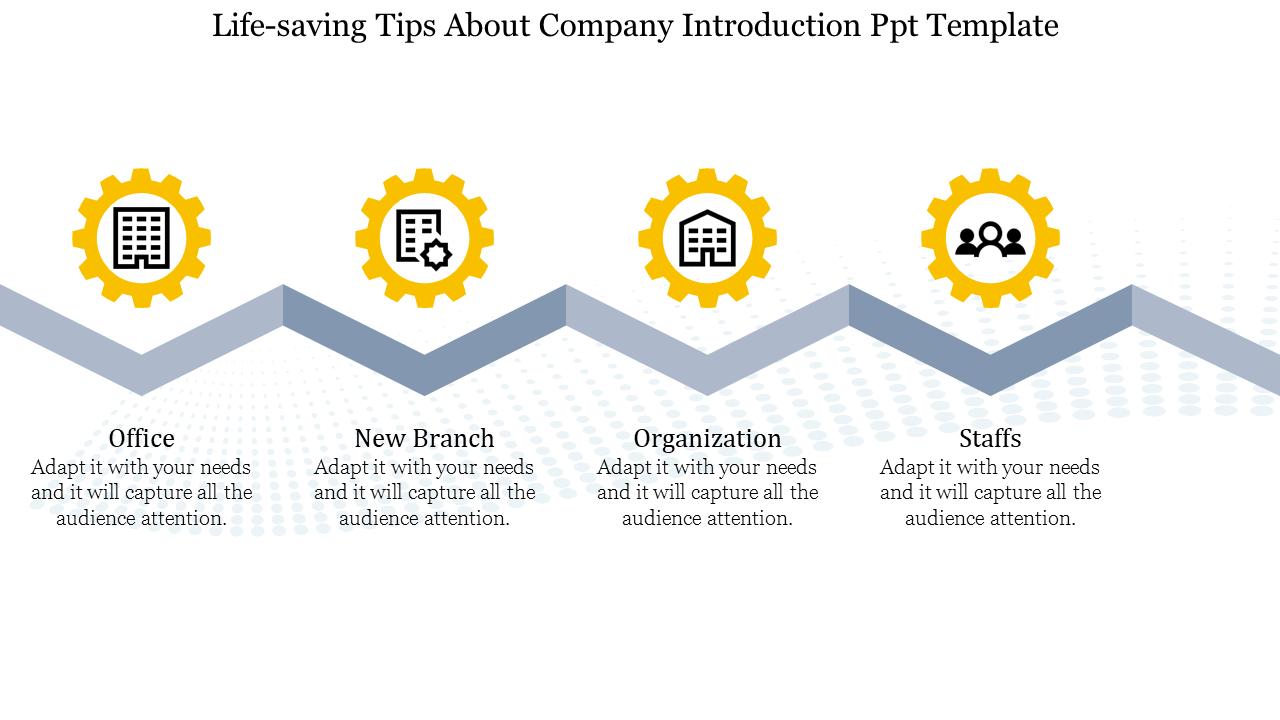 Life-saving Tips About Company Introduction Ppt Template

Office
Adapt it with your needs and it will capture all the audience attention.

New Branch
Adapt it with your needs and it will capture all the audience attention.

Organization
Adapt it with your needs and it will capture all the audience attention.

Staffs
Adapt it with your needs and it will capture all the audience attention.